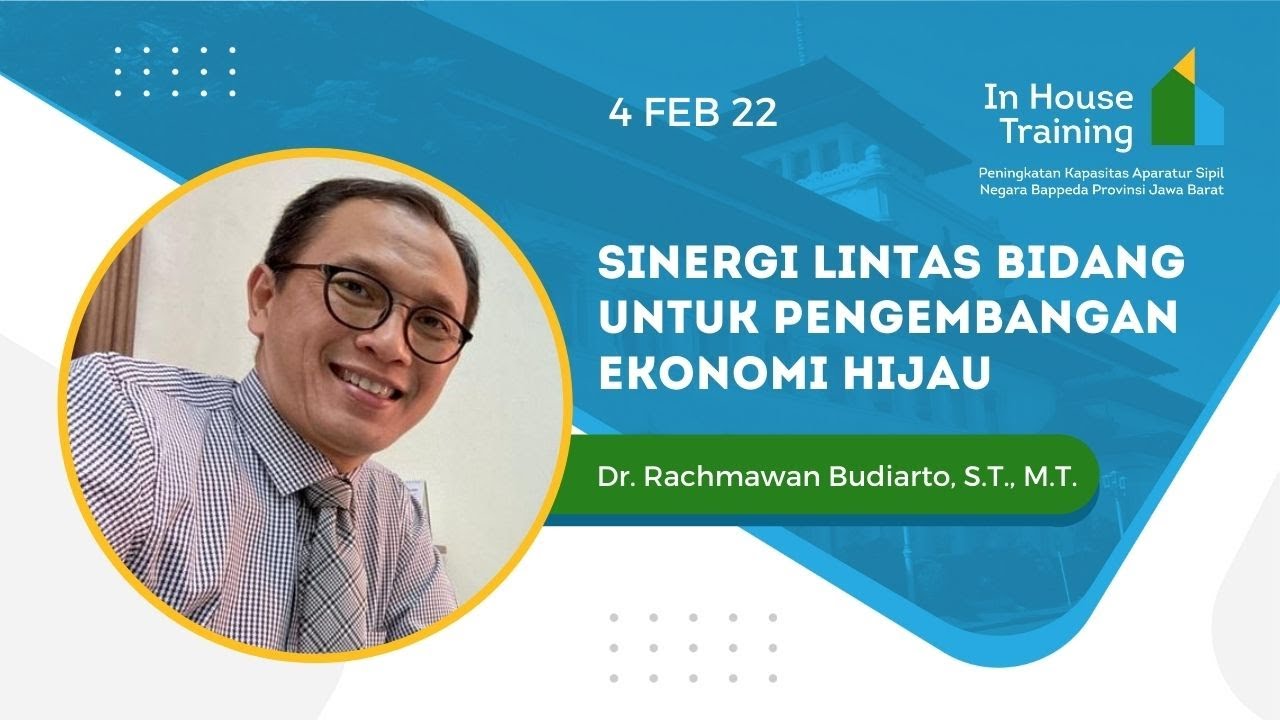 4 FEB 22

In House Training

Peningkatan Kapasitas Aparatur Sipil Negara Bappeda Provinsi Jawa Barat

SINERGI LINTAS BIDANG UNTUK PENGEMBANGAN EKONOMI HIJAU

Dr. Rachmawan Budiarto, S.T., M.T.